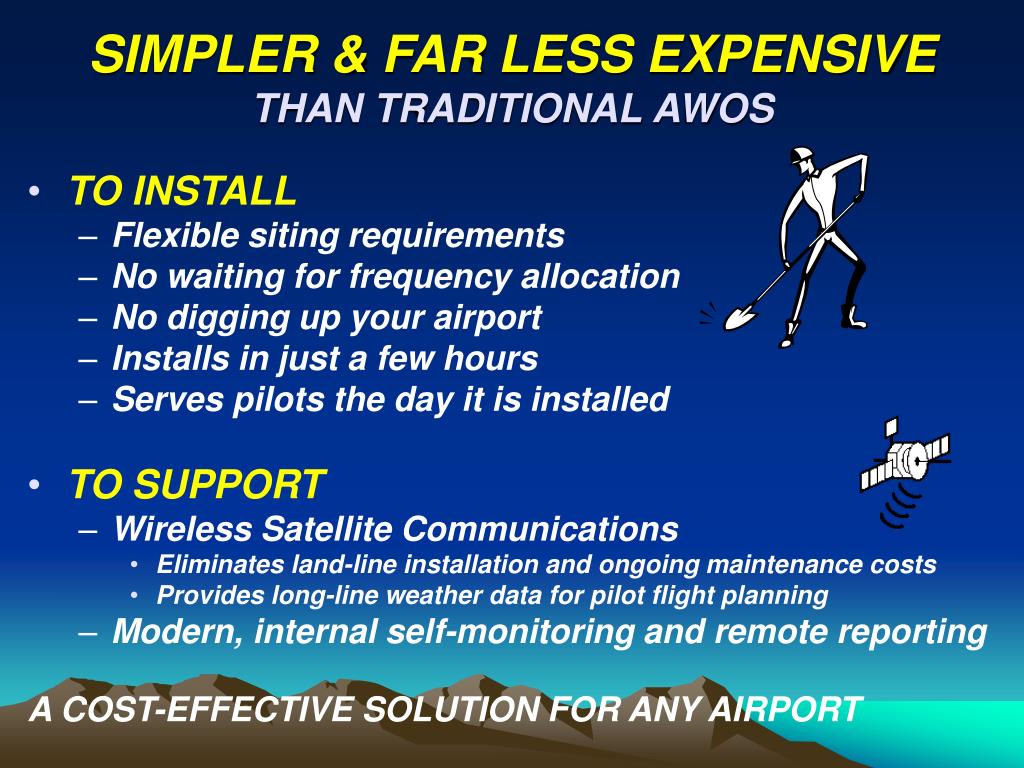 SIMPLER & FAR LESS EXPENSIVE
THAN TRADITIONAL AWOS

• TO INSTALL
– Flexible siting requirements
– No waiting for frequency allocation
– No digging up your airport
– Installs in just a few hours
– Serves pilots the day it is installed

• TO SUPPORT
– Wireless Satellite Communications
• Eliminates land-line installation and ongoing maintenance costs
• Provides long-line weather data for pilot flight planning
– Modern, internal self-monitoring and remote reporting

A COST-EFFECTIVE SOLUTION FOR ANY AIRPORT